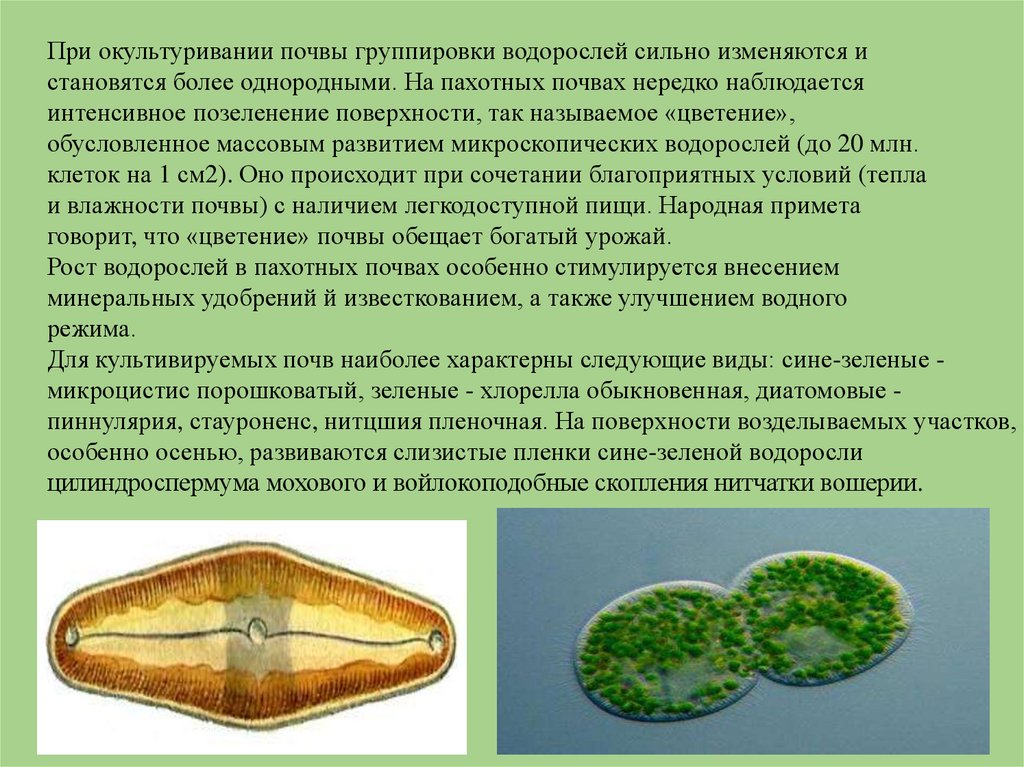 При окультуривании почвы группировки водорослей сильно изменяются и становятся более однородными. На пахотных почвах нередко наблюдается интенсивное позеленение поверхности, так называемое «цветение», обусловленное массовым развитием микроскопических водорослей (до 20 млн. клеток на 1 см2). Оно происходит при сочетании благоприятных условий (тепла и влажности почвы) с наличием легкодоступной пищи. Народная примета говорит, что «цветение» почвы обещает богатый урожай.
Рост водорослей в пахотных почвах особенно стимулируется внесением минеральных удобрений й известкованием, а также улучшением водного режима.
Для культивируемых почв наиболее характерны следующие виды: сине-зеленые - микроцистис порошковатый, зеленые - хлорелла обыкновенная, диатомовые - пиннулярия, стауроненс, нитцшия пленочная. На поверхности возделываемых участков, особенно осенью, развиваются слизистые пленки сине-зеленой водоросли цилиндроспермума мохового и войлокоподобные скопления нитчатки вошерии.